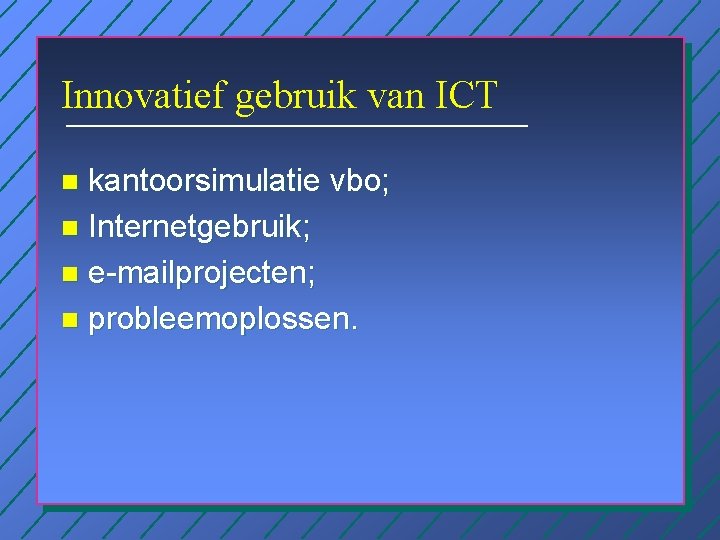 Innovatief gebruik van ICT

- kantoorsimulatie vbo;
- Internetgebruik;
- e-mailprojecten;
- probleemoplossen.